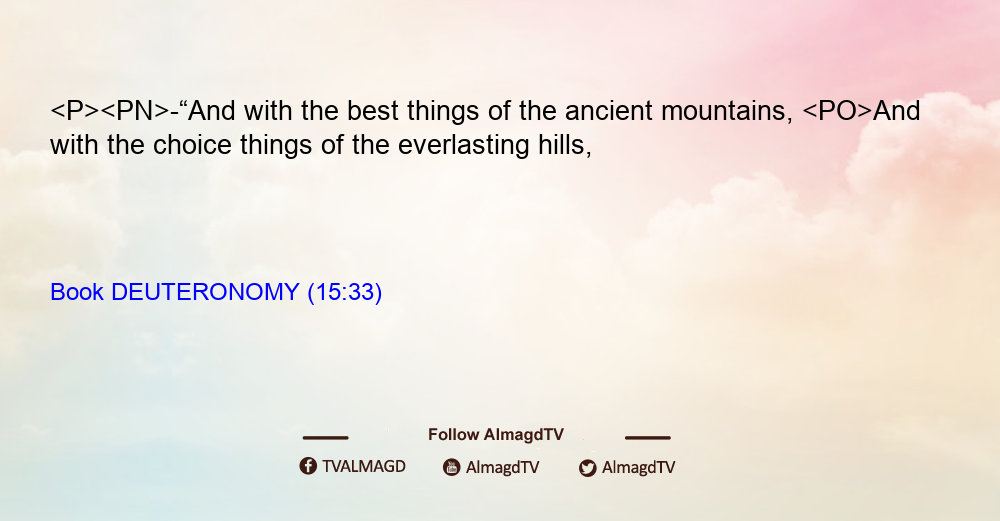 <P><PN>-“And with the best things of the ancient mountains, <PO>And with the choice things of the everlasting hills,

Book DEUTERONOMY (15:33)

Follow AlmagdTV

TVALMAGD AlmagdTV AlmagdTV